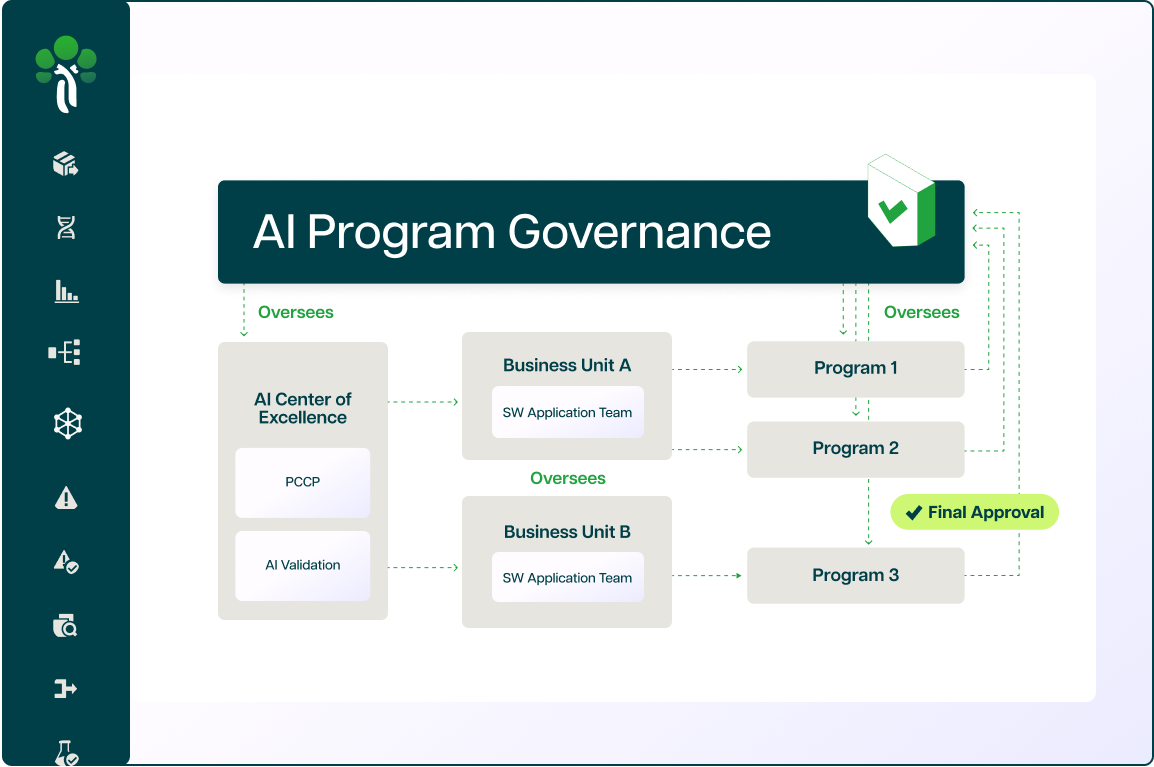 AI Program Governance

Oversees

Oversees

AI Center of Excellence

PCCP

AI Validation

Business Unit A

SW Application Team

Oversees

Business Unit B

SW Application Team

Program 1

Program 2

Final Approval

Program 3